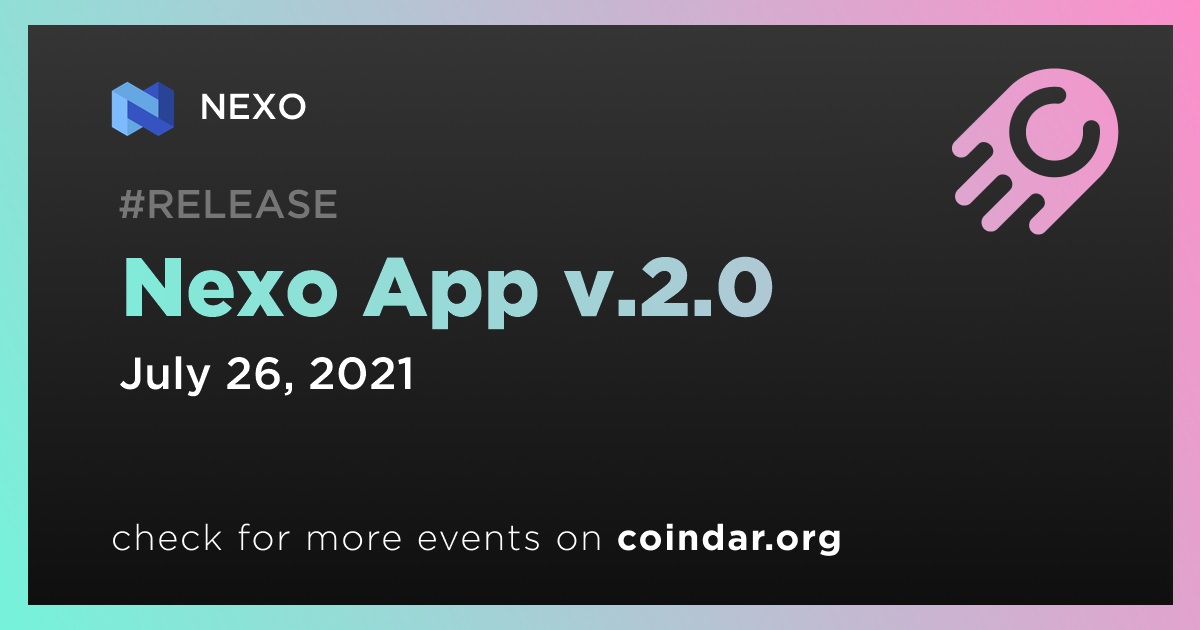 NEXO

#RELEASE

Nexo App v.2.0

July 26, 2021

check for more events on coindar.org